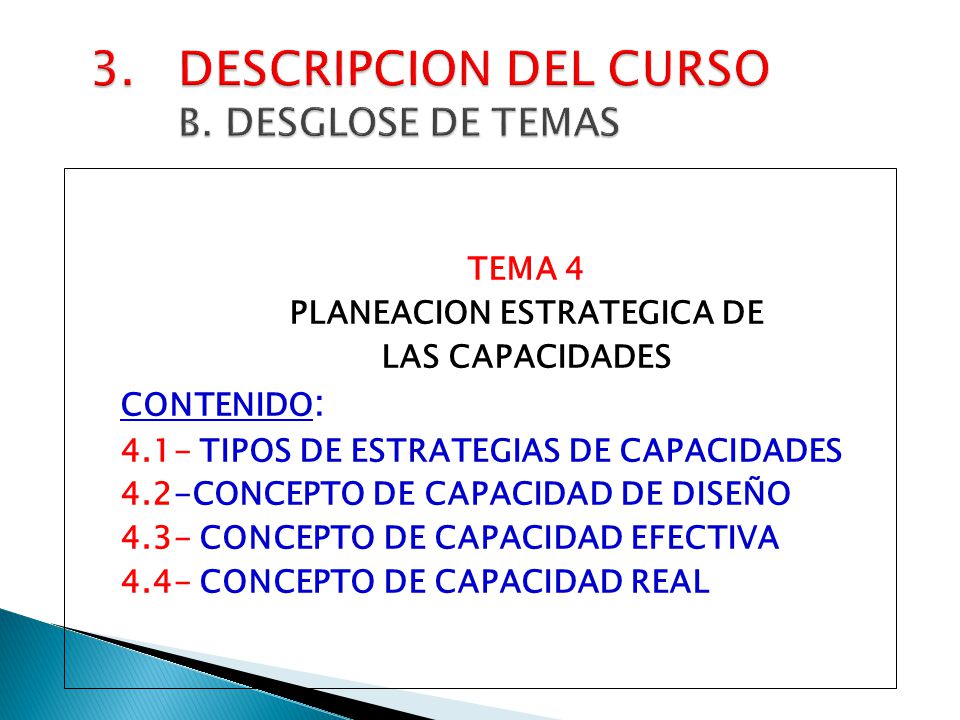 3. DESCRIPCION DEL CURSO
B. DESGLOSE DE TEMAS

TEMA 4
PLANEACION ESTRATEGICA DE LAS CAPACIDADES

CONTENIDO:
4.1- TIPOS DE ESTRATEGIAS DE CAPACIDADES
4.2-CONCEPTO DE CAPACIDAD DE DISEÑO
4.3- CONCEPTO DE CAPACIDAD EFECTIVA
4.4- CONCEPTO DE CAPACIDAD REAL